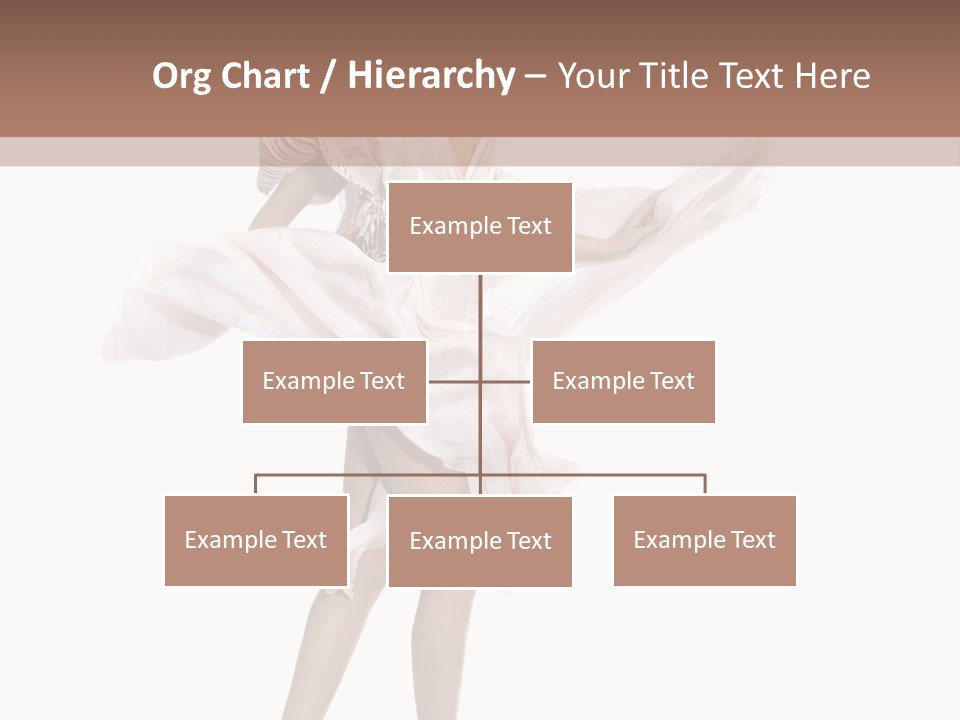 Org Chart / Hierarchy – Your Title Text Here

Example Text

Example Text

Example Text

Example Text

Example Text

Example Text